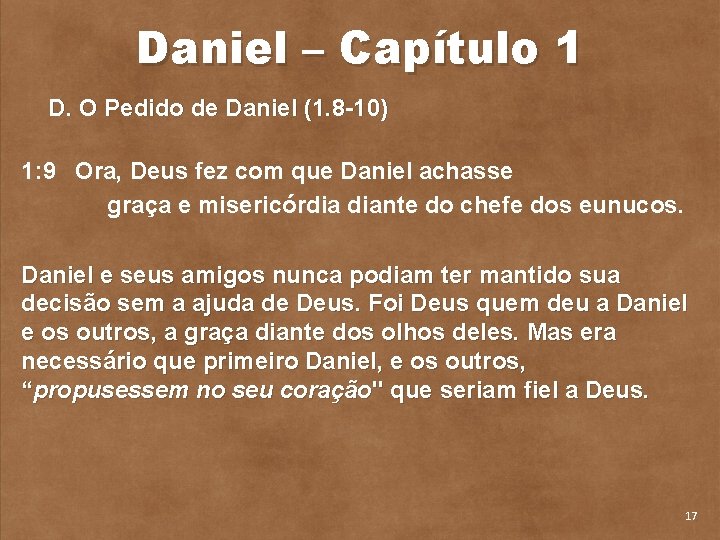 Daniel – Capítulo 1

D. O Pedido de Daniel (1.8-10)

1:9 Ora, Deus fez com que Daniel achasse graça e misericórdia diante do chefe dos eunucos.

Daniel e seus amigos nunca podiam ter mantido sua decisão sem a ajuda de Deus. Foi Deus quem deu a Daniel e os outros, a graça diante dos olhos deles. Mas era necessário que primeiro Daniel, e os outros, “propusessem no seu coração" que seriam fiel a Deus.

17